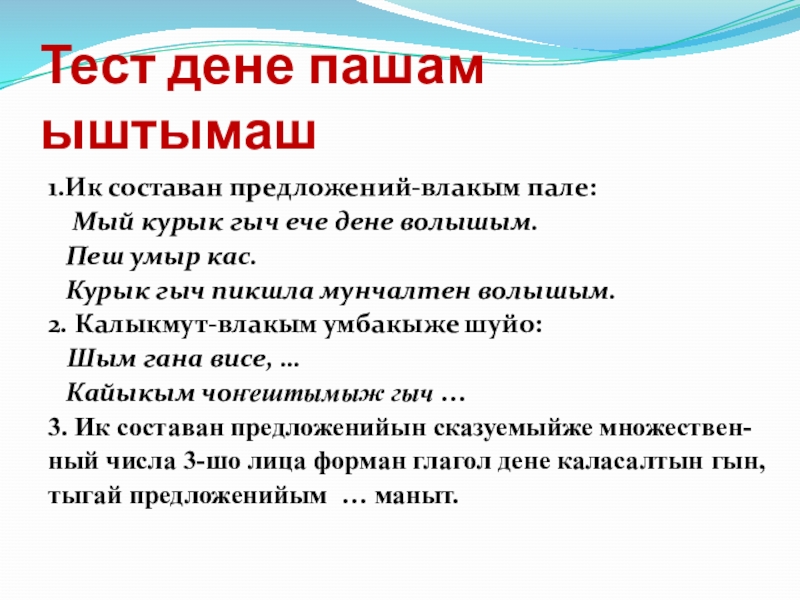 Тест дене пашам ыштымаш

1.Ик составан предложений-влакым пале:

Мый курык гыч ече дене волышым.

Пеш умыр кас.

Курык гыч пикшла мунчалтен волышым.

2. Калыкмут-влакым умбакыже шуйо:

Шым гана висе, …

Кайыкым чоҥештымыж гыч …

3. Ик составан предложенийын сказуемыйже множественный числа 3-шо лица форман глагол дене каласалтын гын, тыгай предложенийым … маныт.